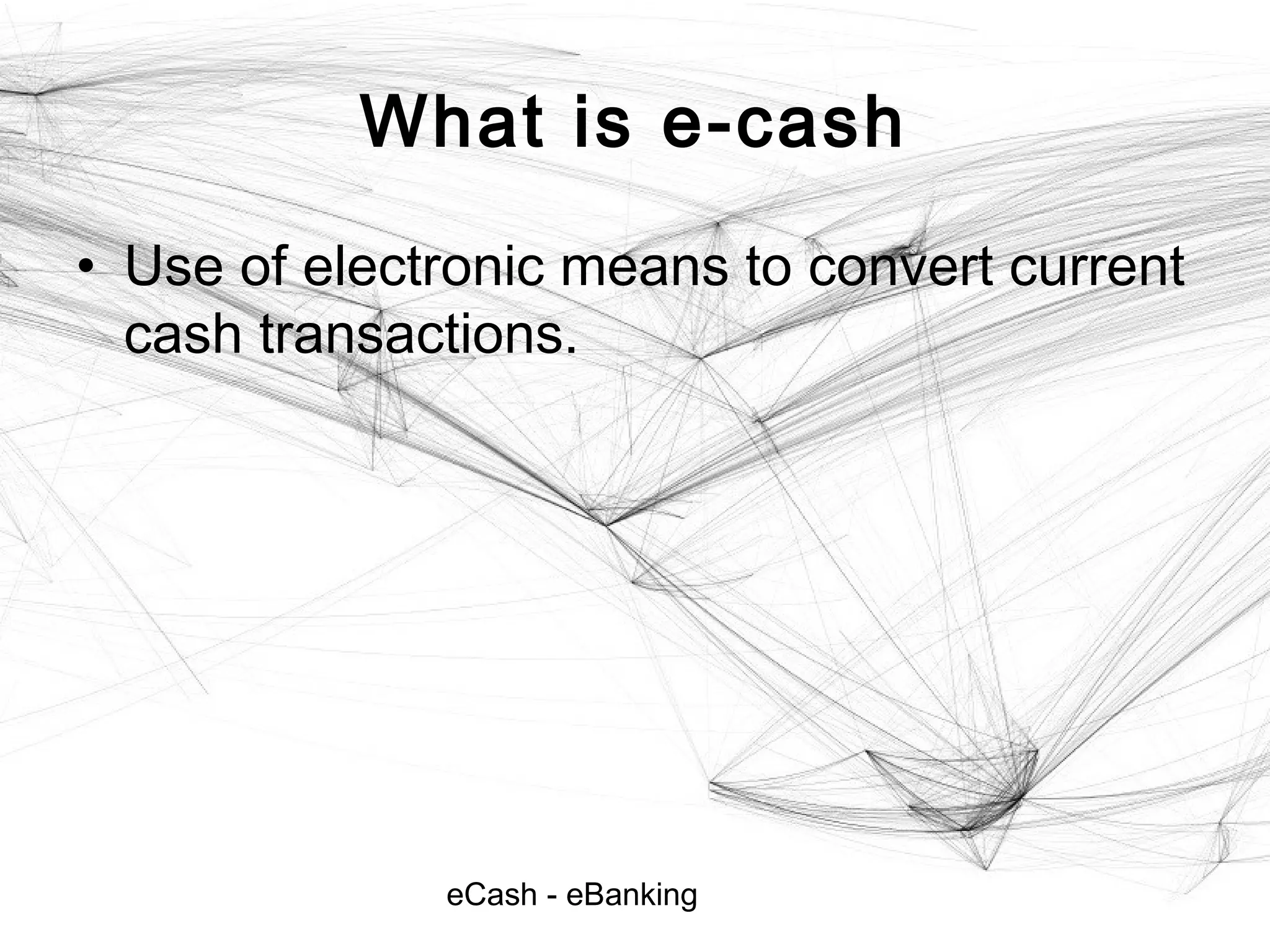 What is e-cash

• Use of electronic means to convert current cash transactions.

eCash - eBanking